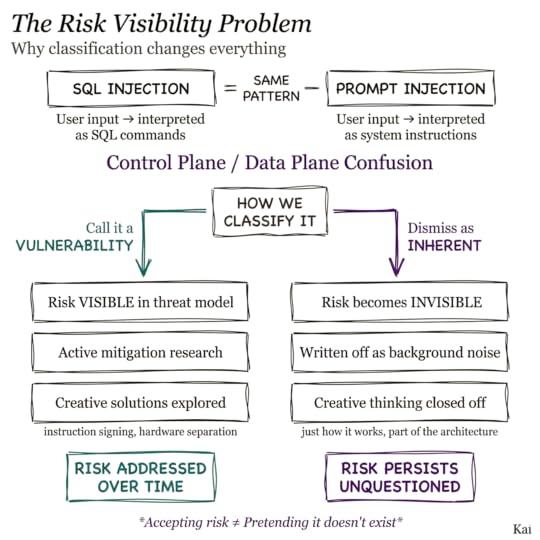 The Risk Visibility Problem
Why classification changes everything

SQL INJECTION = SAME PATTERN — PROMPT INJECTION

User input → interpreted as SQL commands

User input → interpreted as system instructions

Control Plane / Data Plane Confusion

HOW WE CLASSIFY IT

Call it a VULNERABILITY

Dismiss as INHERENT

Risk VISIBLE in threat model

Active mitigation research

Creative solutions explored

instruction signing, hardware separation

RISK ADDRESSED OVER TIME

Risk becomes INVISIBLE

Written off as background noise

Creative thinking closed off

just how it works, part of the architecture

RISK PERSISTS UNQUESTIONED

*Accepting risk ≠ Pretending it doesn't exist*

Kai